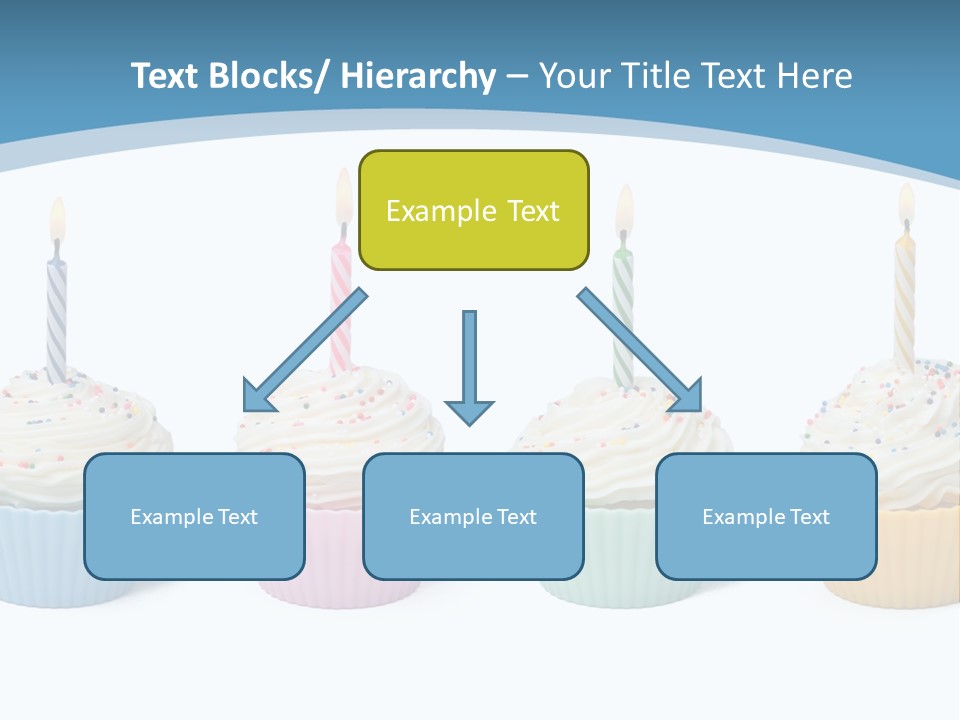 Text Blocks/ Hierarchy – Your Title Text Here

Example Text

Example Text

Example Text

Example Text